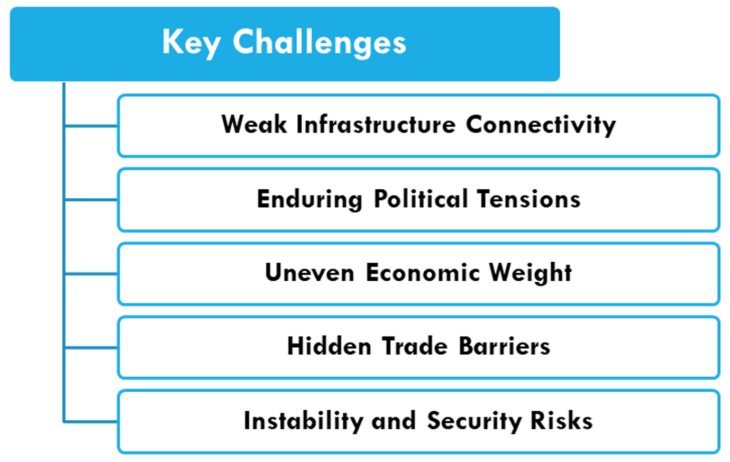 Key Challenges

Weak Infrastructure Connectivity

Enduring Political Tensions

Uneven Economic Weight

Hidden Trade Barriers

Instability and Security Risks